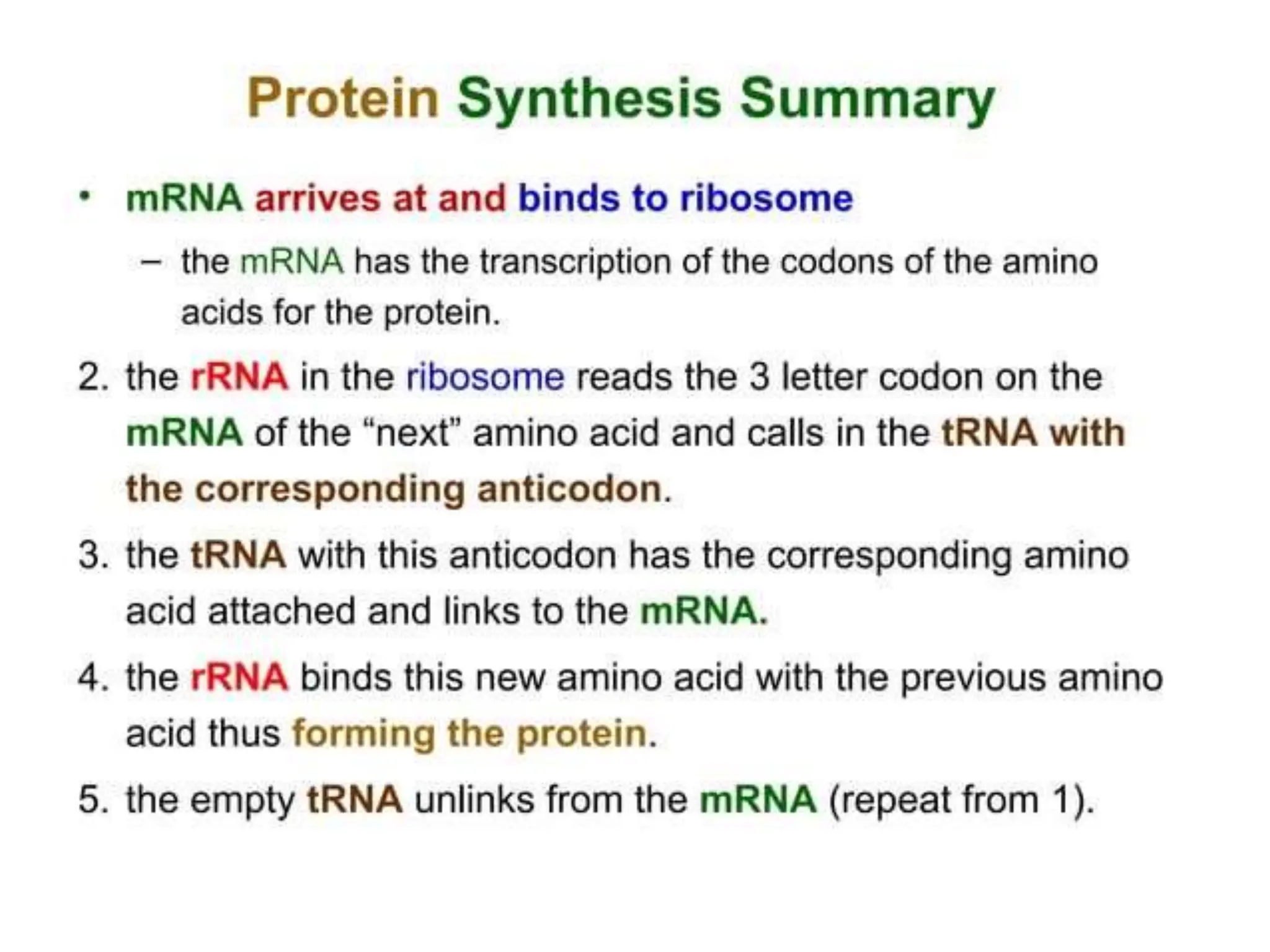 Protein Synthesis Summary

• mRNA arrives at and binds to ribosome

– the mRNA has the transcription of the codons of the amino acids for the protein.

2. the rRNA in the ribosome reads the 3 letter codon on the mRNA of the “next” amino acid and calls in the tRNA with the corresponding anticodon.

3. the tRNA with this anticodon has the corresponding amino acid attached and links to the mRNA.

4. the rRNA binds this new amino acid with the previous amino acid thus forming the protein.

5. the empty tRNA unlinks from the mRNA (repeat from 1).